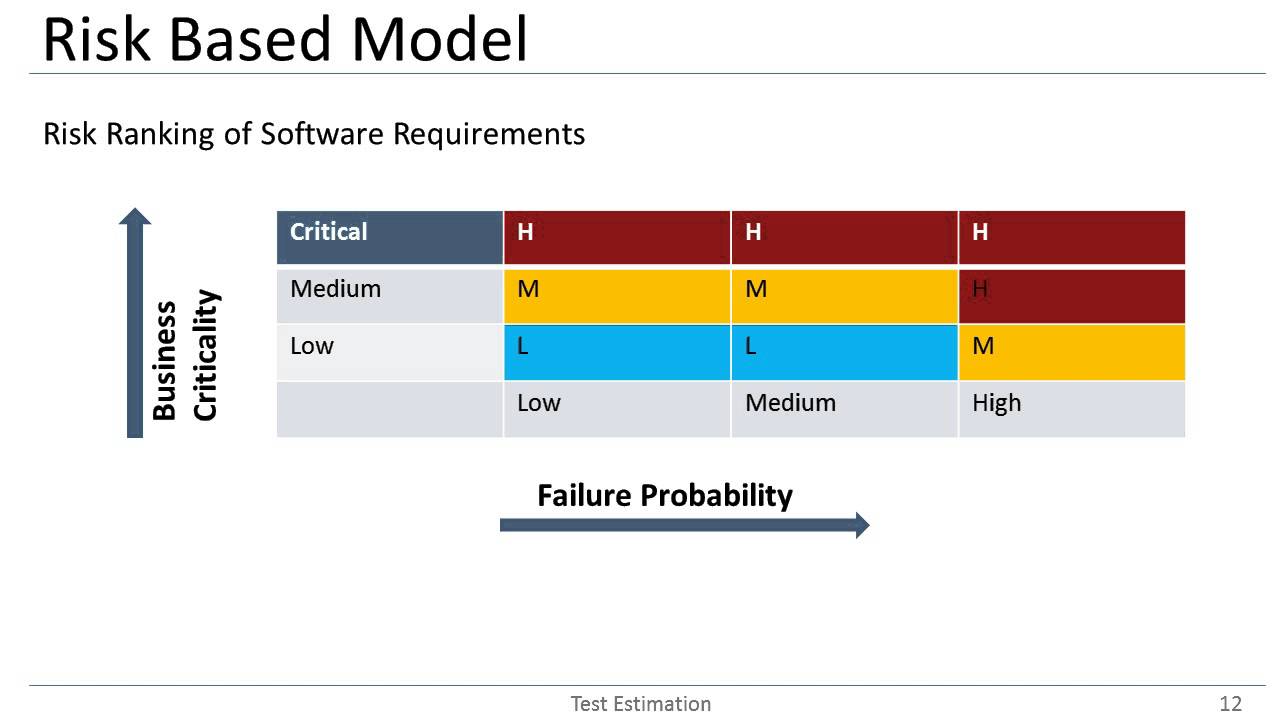 Risk Based Model

Risk Ranking of Software Requirements

Business Criticality

| Critical | H | H | H |
|---|---|---|---|
| Medium | M | M | H |
| Low | L | L | M |
| | Low | Medium | High |

Failure Probability

Test Estimation

12